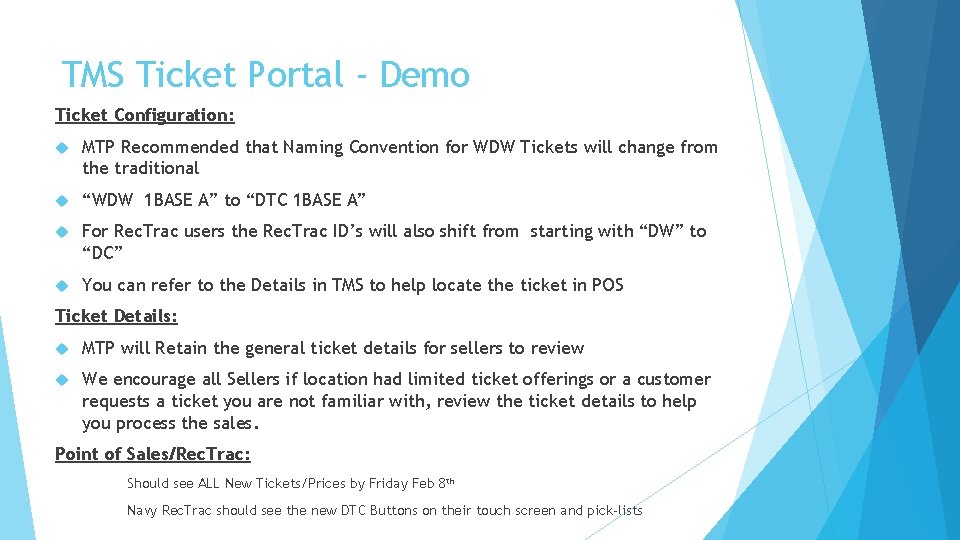 TMS Ticket Portal - Demo

Ticket Configuration:

MTP Recommended that Naming Convention for WDW Tickets will change from the traditional

“WDW 1BASE A” to “DTC 1BASE A”

For RecTrac users the RecTrac ID’s will also shift from starting with “DW” to “DC”

You can refer to the Details in TMS to help locate the ticket in POS

Ticket Details:

MTP will Retain the general ticket details for sellers to review

We encourage all Sellers if location had limited ticket offerings or a customer requests a ticket you are not familiar with, review the ticket details to help you process the sales.

Point of Sales/RecTrac:

Should see ALL New Tickets/Prices by Friday Feb 8$^{th}$

Navy RecTrac should see the new DTC Buttons on their touch screen and pick-lists